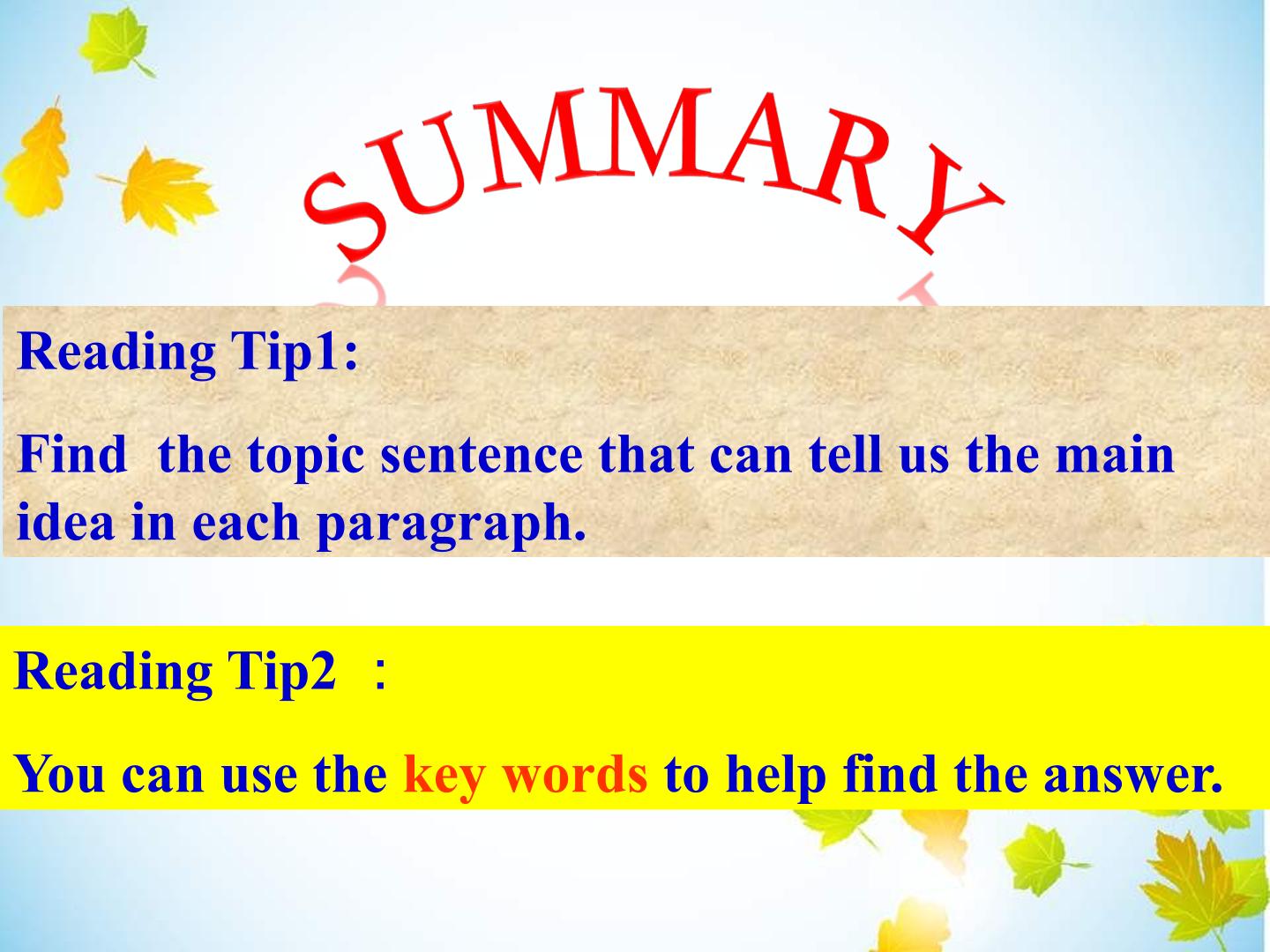 SUMMARY

Reading Tip1:

Find the topic sentence that can tell us the main idea in each paragraph.

Reading Tip2 ：

You can use the key words to help find the answer.